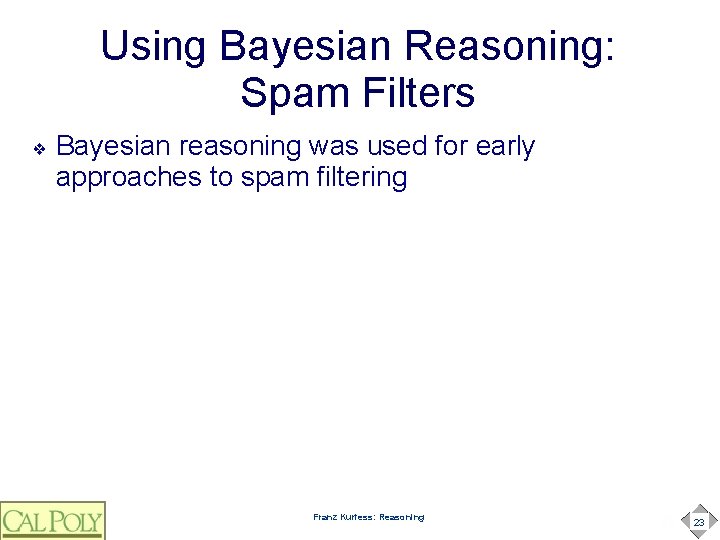 Using Bayesian Reasoning: Spam Filters

❖ Bayesian reasoning was used for early approaches to spam filtering

CAL POLY

Franz Kurfess: Reasoning

23